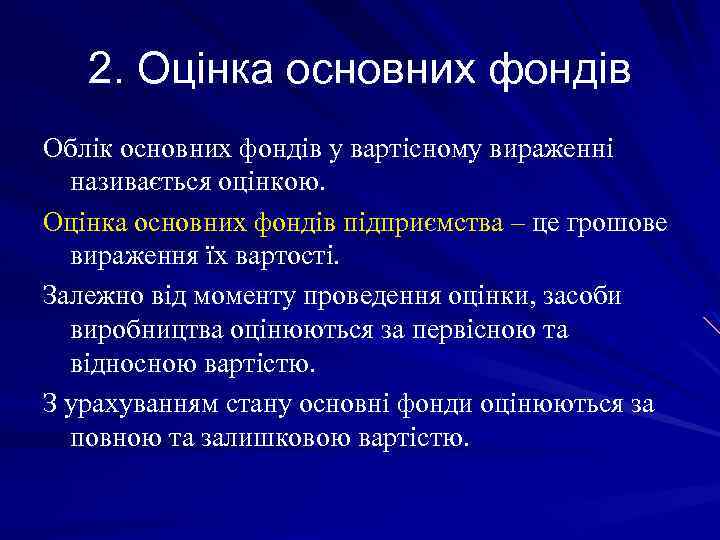 2. Оцінка основних фондів

Облік основних фондів у вартісному вираженні називається оцінкою.

Оцінка основних фондів підприємства – це грошове вираження їх вартості.

Залежно від моменту проведення оцінки, засоби виробництва оцінюються за первісною та відносною вартістю.

З урахуванням стану основні фонди оцінюються за повною та залишковою вартістю.